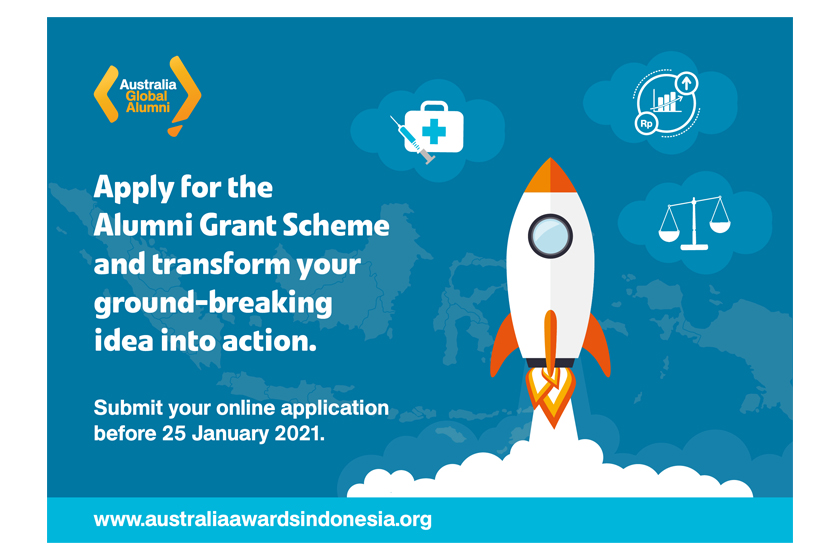 Australia Global Alumni

Rp

Apply for the Alumni Grant Scheme and transform your ground-breaking idea into action.

Submit your online application before 25 January 2021.

www.australiaawardsindonesia.org